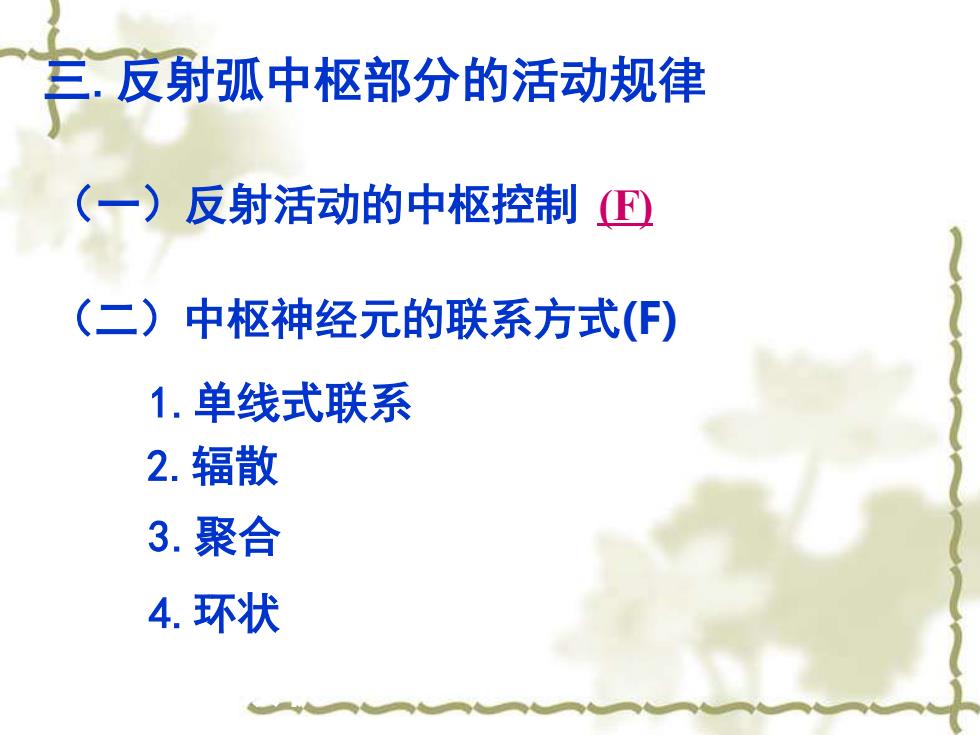 三. 反射弧中枢部分的活动规律

（一）反射活动的中枢控制 (F)

（二）中枢神经元的联系方式(F)

1. 单线式联系
2. 辐散
3. 聚合
4. 环状